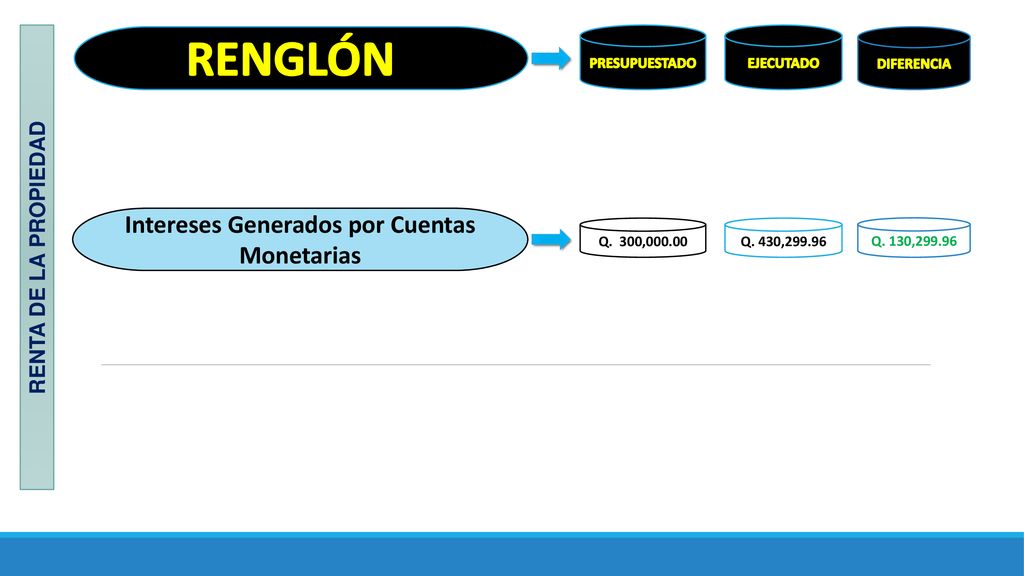 RENTA DE LA PROPIEDAD

RENGLÓN

PRESUPUESTADO

EJECUTADO

DIFERENCIA

Intereses Generados por Cuentas Monetarias

Q. 300,000.00

Q. 430,299.96

Q. 130,299.96